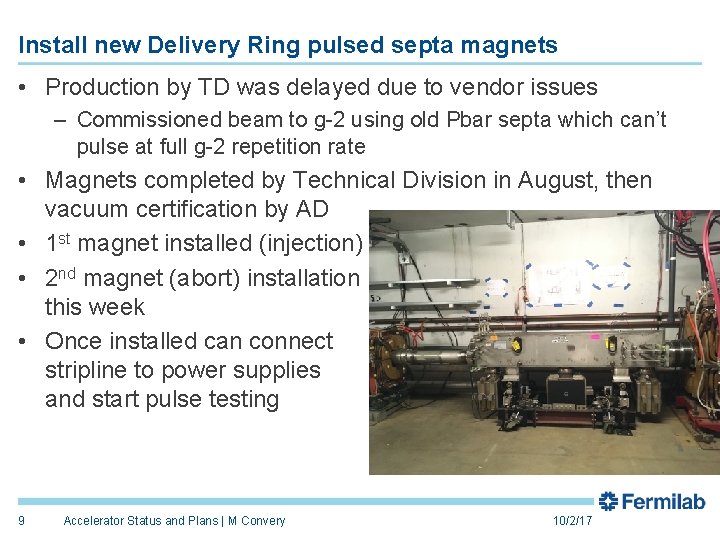 Install new Delivery Ring pulsed septa magnets

• Production by TD was delayed due to vendor issues
– Commissioned beam to g-2 using old Pbar septa which can't pulse at full g-2 repetition rate

• Magnets completed by Technical Division in August, then vacuum certification by AD

• 1$^{st}$ magnet installed (injection)

• 2$^{nd}$ magnet (abort) installation this week

• Once installed can connect stripline to power supplies and start pulse testing

Fermilab

9 Accelerator Status and Plans | M Convery 10/2/17